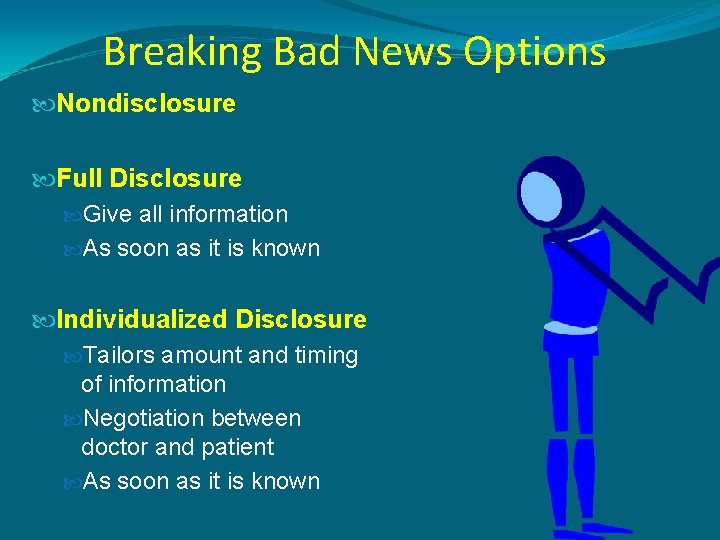 Breaking Bad News Options

Nondisclosure

Full Disclosure

Give all information

As soon as it is known

Individualized Disclosure

Tailors amount and timing of information

Negotiation between doctor and patient

As soon as it is known